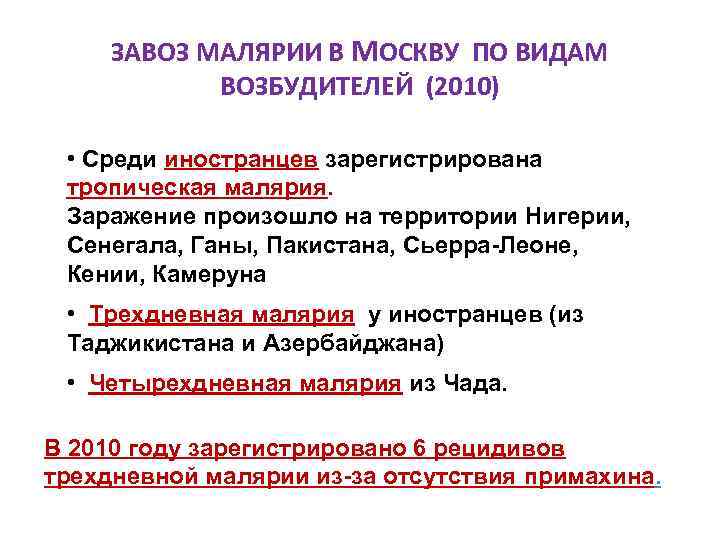 ЗАВОЗ МАЛЯРИИ В МОСКВУ ПО ВИДАМ ВОЗБУДИТЕЛЕЙ (2010)

• Среди иностранцев зарегистрирована тропическая малярия.
Заражение произошло на территории Нигерии, Сенегала, Ганы, Пакистана, Сьерра-Леоне, Кении, Камеруна

• Трехдневная малярия у иностранцев (из Таджикистана и Азербайджана)

• Четырехдневная малярия из Чада.

В 2010 году зарегистрировано 6 рецидивов трехдневной малярии из-за отсутствия примахина.